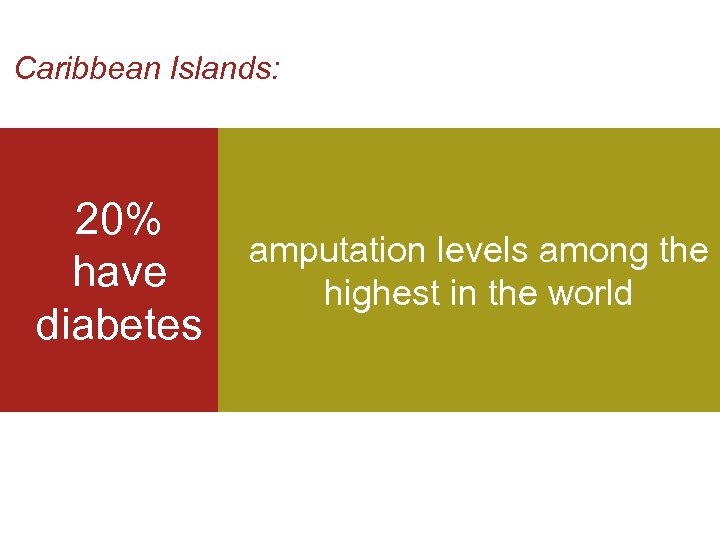 Caribbean Islands:

20% have diabetes

amputation levels among the highest in the world